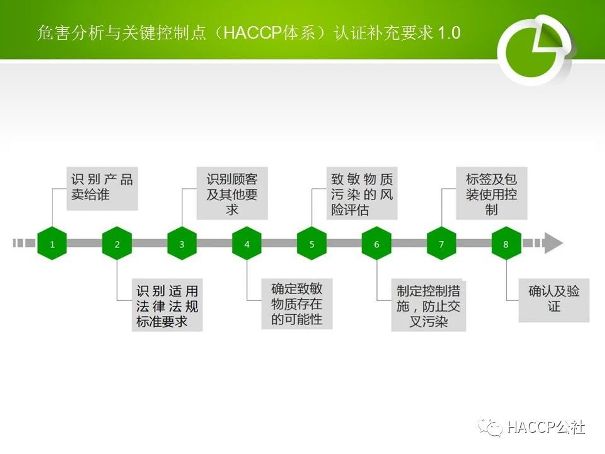 危害分析与关键控制点（HACCP体系）认证补充要求 1.0

识别产品卖给谁

识别顾客及其他要求

致敏物质污染的风险评估

标签及包装使用控制

1

2

3

4

5

6

7

8

识别适用法律法规标准要求

确定致敏物质存在的可能性

制定控制措施，防止交叉污染

确认及验证

HACCP公社